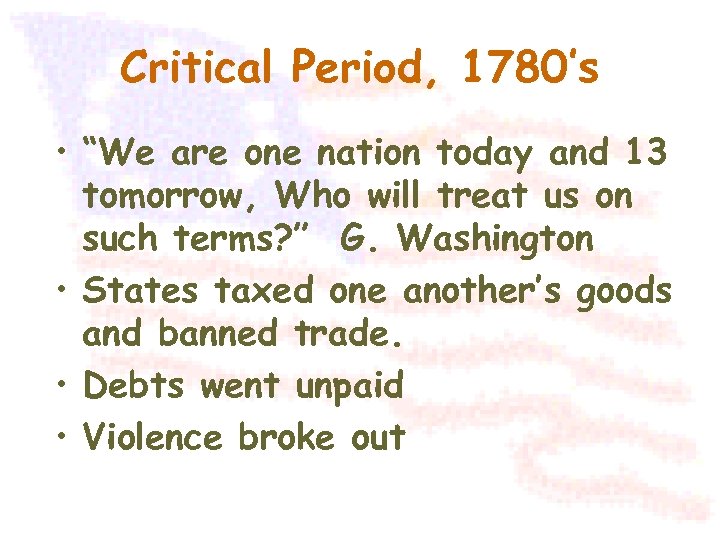 Critical Period, 1780's

• "We are one nation today and 13 tomorrow, Who will treat us on such terms?" G. Washington
• States taxed one another's goods and banned trade.
• Debts went unpaid
• Violence broke out